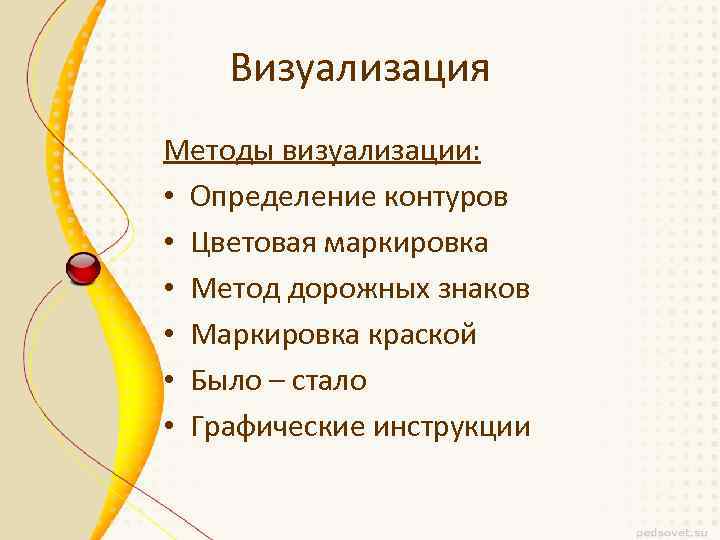 Визуализация

Методы визуализации:

• Определение контуров
• Цветовая маркировка
• Метод дорожных знаков
• Маркировка краской
• Было – стало
• Графические инструкции

pedsovet.su